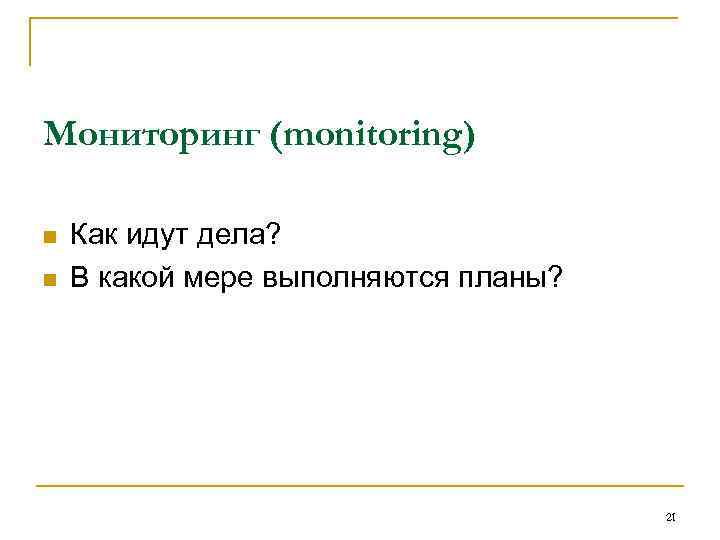 Мониторинг (monitoring)

Как идут дела?
В какой мере выполняются планы?

21